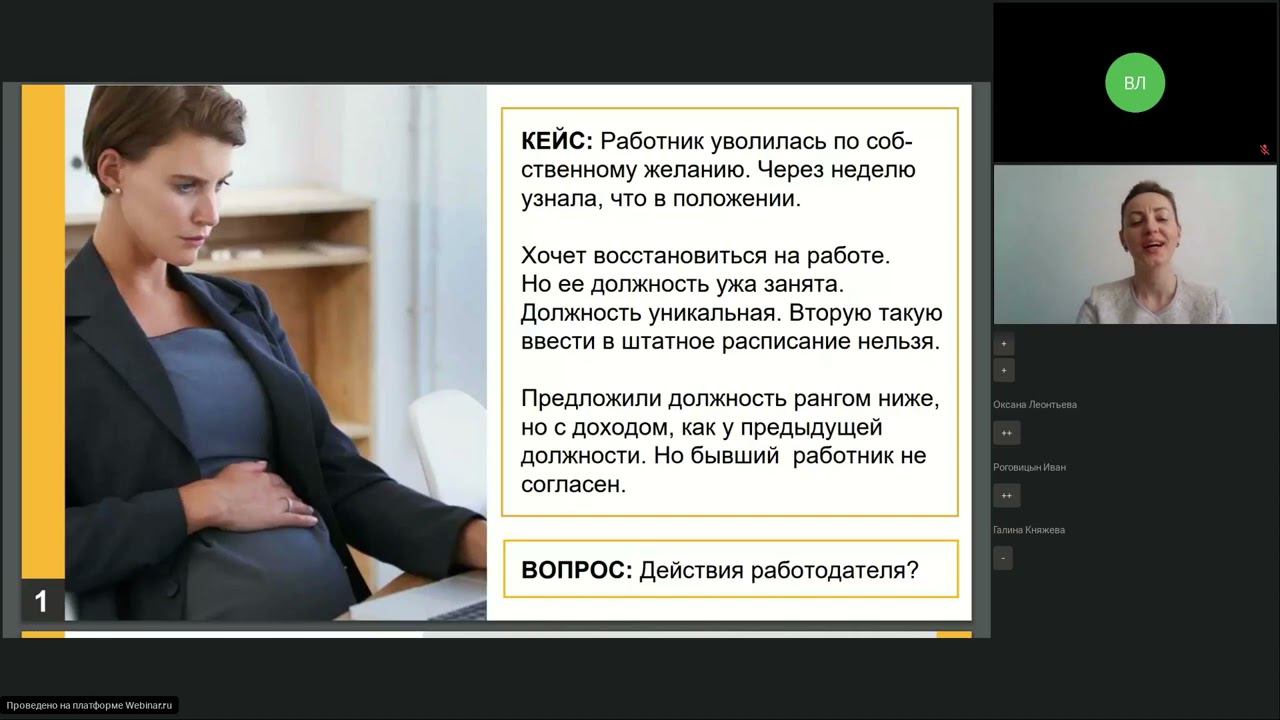 КЕЙС: Работник уволилась по собственному желанию. Через неделю узнала, что в положении.

Хочет восстановиться на работе. Но ее должность ужа занята. Должность уникальная. Вторую такую ввести в штатное расписание нельзя.

Предложили должность рангом ниже, но с доходом, как у предыдущей должности. Но бывший работник не согласен.

ВОПРОС: Действия работодателя?

1

ВЛ

+
+
Оксана Леонтьева
++
Роговицын Иван
++
Галина Княжева
-

Проведено на платформе Webinar.ru